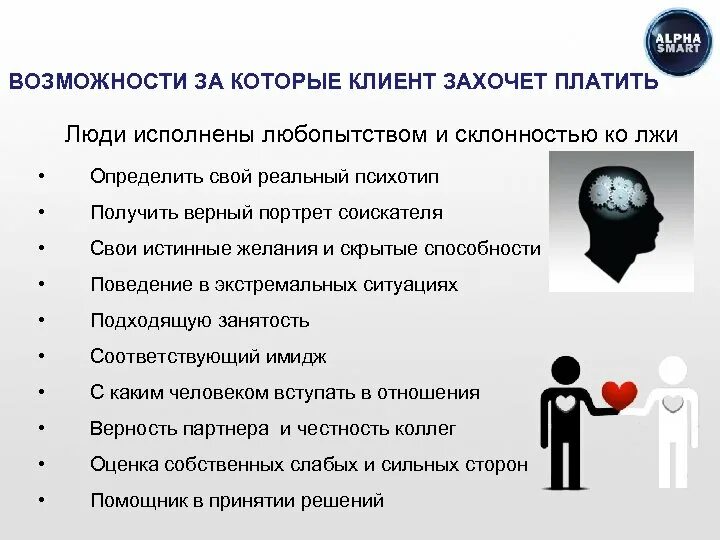 ALPHA SMART

ВОЗМОЖНОСТИ ЗА КОТОРЫЕ КЛИЕНТ ЗАХОЧЕТ ПЛАТИТЬ

Люди исполнены любопытством и склонностью ко лжи

• Определить свой реальный психотип
• Получить верный портрет соискателя
• Свои истинные желания и скрытые способности
• Поведение в экстремальных ситуациях
• Подходящую занятость
• Соответствующий имидж
• С каким человеком вступать в отношения
• Верность партнера и честность коллег
• Оценка собственных слабых и сильных сторон
• Помощник в принятии решений